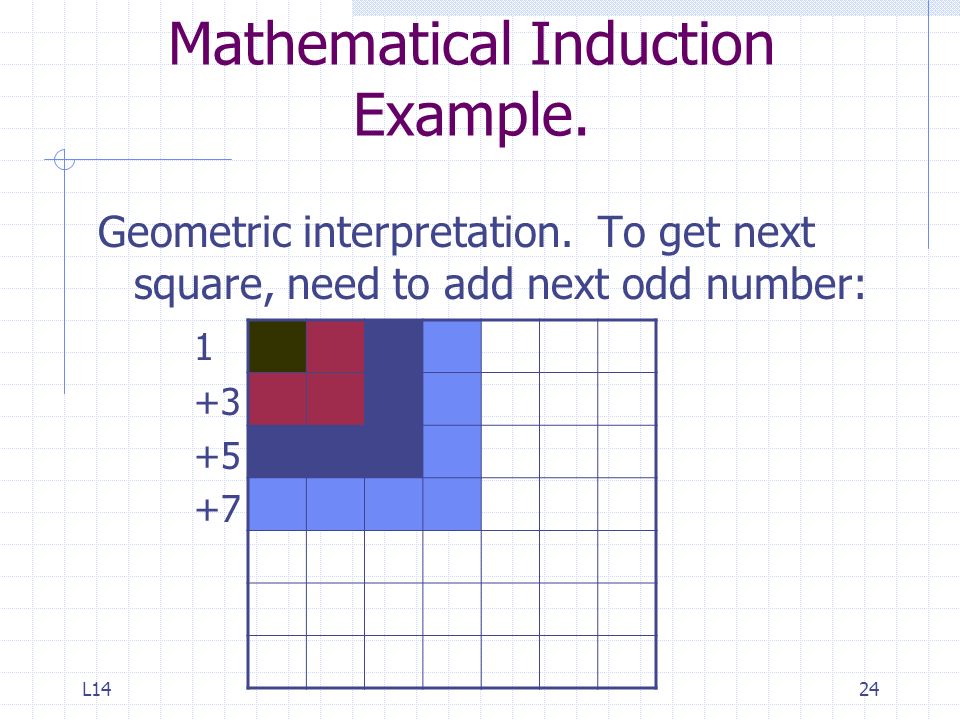 Mathematical Induction Example.

Geometric interpretation. To get next square, need to add next odd number:

1

+3

+5

+7

L14

24